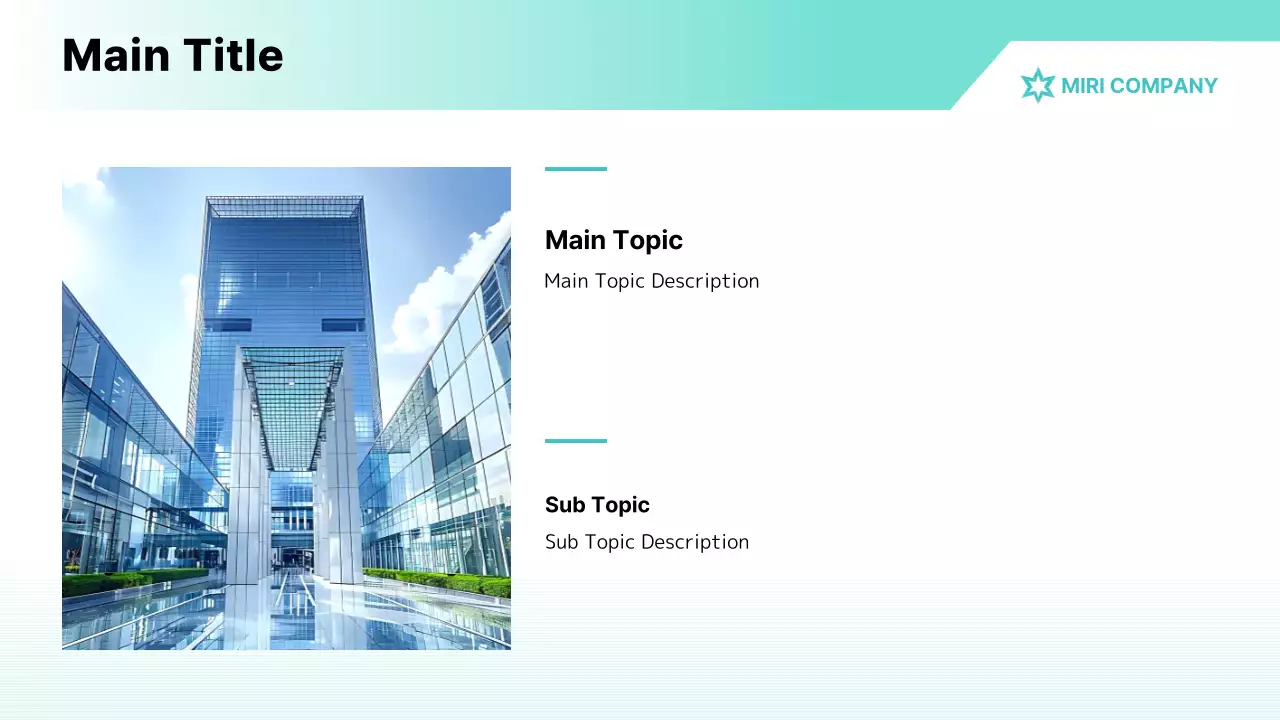 Main Title

MIRI COMPANY

Main Topic

Main Topic Description

Sub Topic

Sub Topic Description